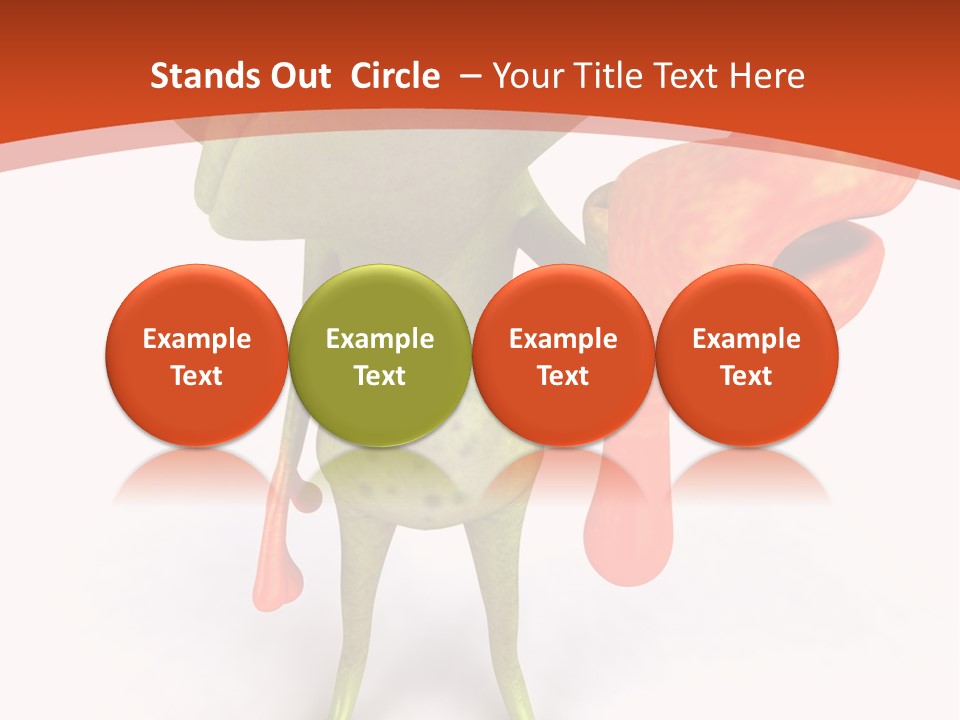 Stands Out Circle – Your Title Text Here

Example Text

Example Text

Example Text

Example Text